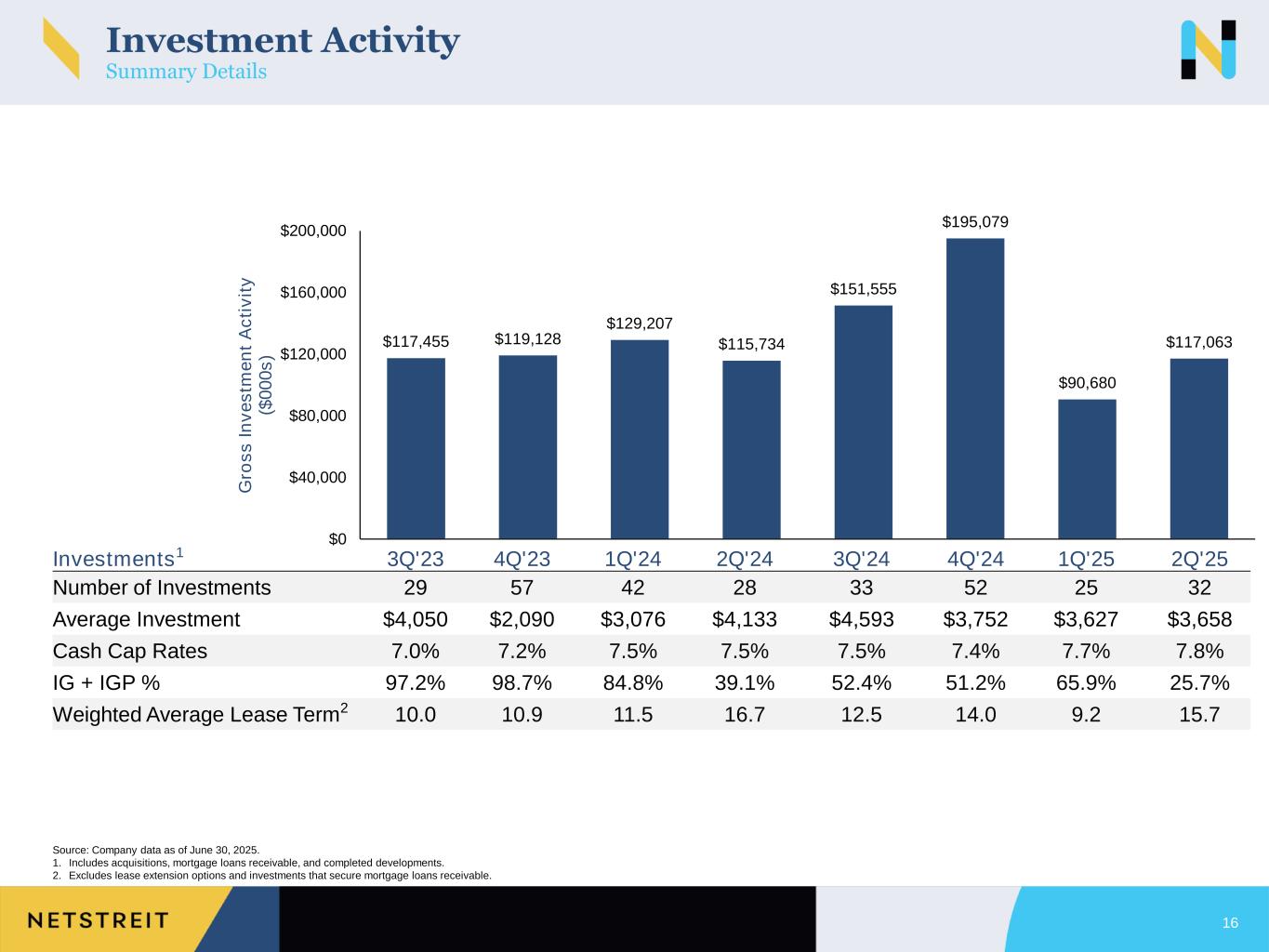 Investment Activity
Summary Details

Gross Investment Activity ($000s)

$200,000
$160,000
$120,000
$80,000
$40,000
$0

$117,455 $119,128 $129,207 $115,734 $151,555 $195,079 $90,680 $117,063

| Investments$^1$ | 3Q'23 | 4Q'23 | 1Q'24 | 2Q'24 | 3Q'24 | 4Q'24 | 1Q'25 | 2Q'25 |
|---|---|---|---|---|---|---|---|---|
| Number of Investments | 29 | 57 | 42 | 28 | 33 | 52 | 25 | 32 |
| Average Investment | $4,050 | $2,090 | $3,076 | $4,133 | $4,593 | $3,752 | $3,627 | $3,658 |
| Cash Cap Rates | 7.0% | 7.2% | 7.5% | 7.5% | 7.5% | 7.4% | 7.7% | 7.8% |
| IG + IGP % | 97.2% | 98.7% | 84.8% | 39.1% | 52.4% | 51.2% | 65.9% | 25.7% |
| Weighted Average Lease Term$^2$ | 10.0 | 10.9 | 11.5 | 16.7 | 12.5 | 14.0 | 9.2 | 15.7 |

Source: Company data as of June 30, 2025.
1. Includes acquisitions, mortgage loans receivable, and completed developments.
2. Excludes lease extension options and investments that secure mortgage loans receivable.

NETSTREIT

16